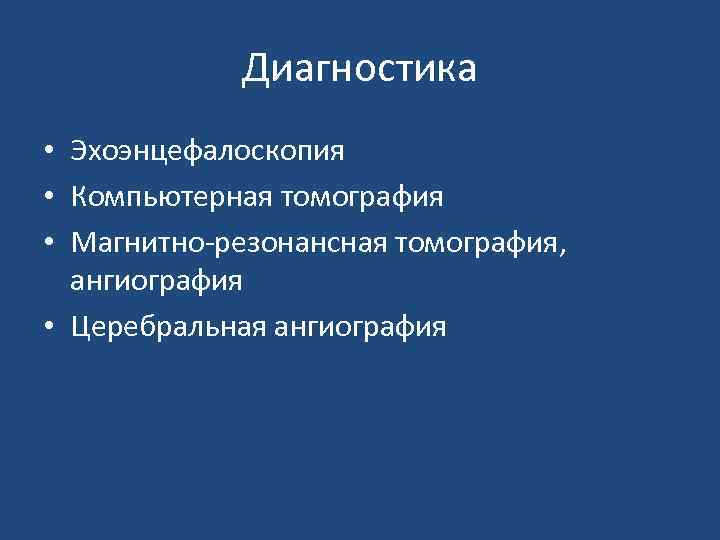 Диагностика

• Эхоэнцефалоскопия
• Компьютерная томография
• Магнитно-резонансная томография, ангиография
• Церебральная ангиография